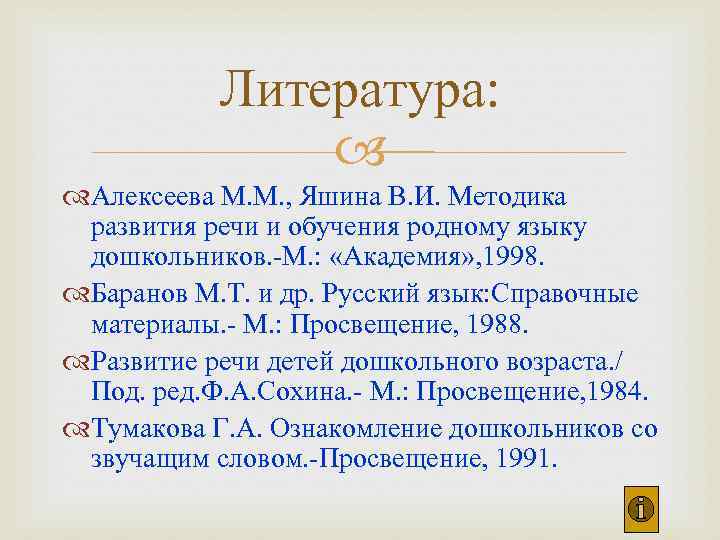 Литература:

Алексеева М.М., Яшина В.И. Методика развития речи и обучения родному языку дошкольников.-М.: «Академия»,1998.

Баранов М.Т. и др. Русский язык:Справочные материалы.- М.: Просвещение, 1988.

Развитие речи детей дошкольного возраста./ Под. ред.Ф.А.Сохина.- М.: Просвещение,1984.

Тумакова Г.А. Ознакомление дошкольников со звучащим словом.-Просвещение, 1991.